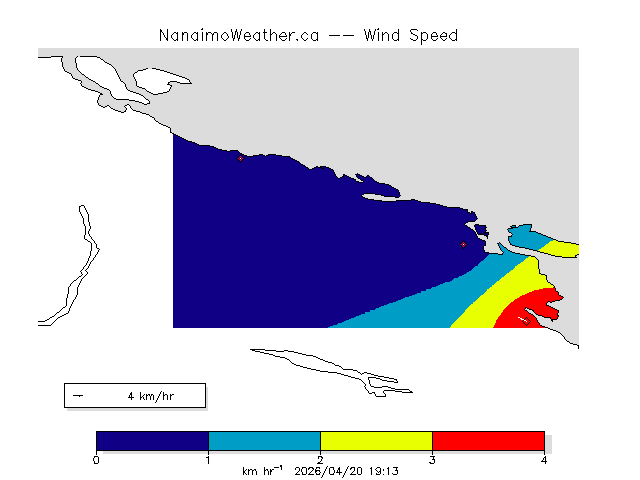 NanaimoWeather.ca -- Wind Speed

4 km/hr

0
1
2
3
4

km hr$^{-1}$ 2026/04/20 19:13